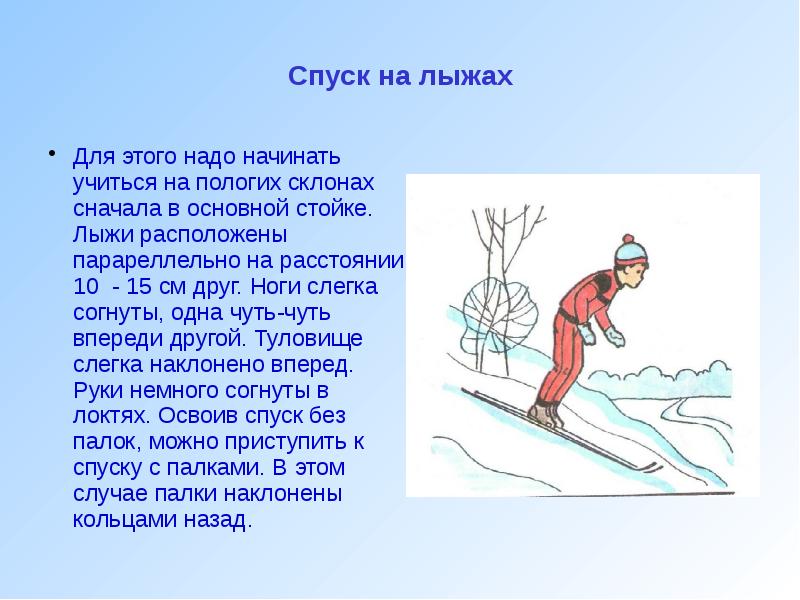 Спуск на лыжах

• Для этого надо начинать учиться на пологих склонах сначала в основной стойке. Лыжи расположены парареллельно на расстоянии 10 - 15 см друг. Ноги слегка согнуты, одна чуть-чуть впереди другой. Туловище слегка наклонено вперед. Руки немного согнуты в локтях. Освоив спуск без палок, можно приступить к спуску с палками. В этом случае палки наклонены кольцами назад.